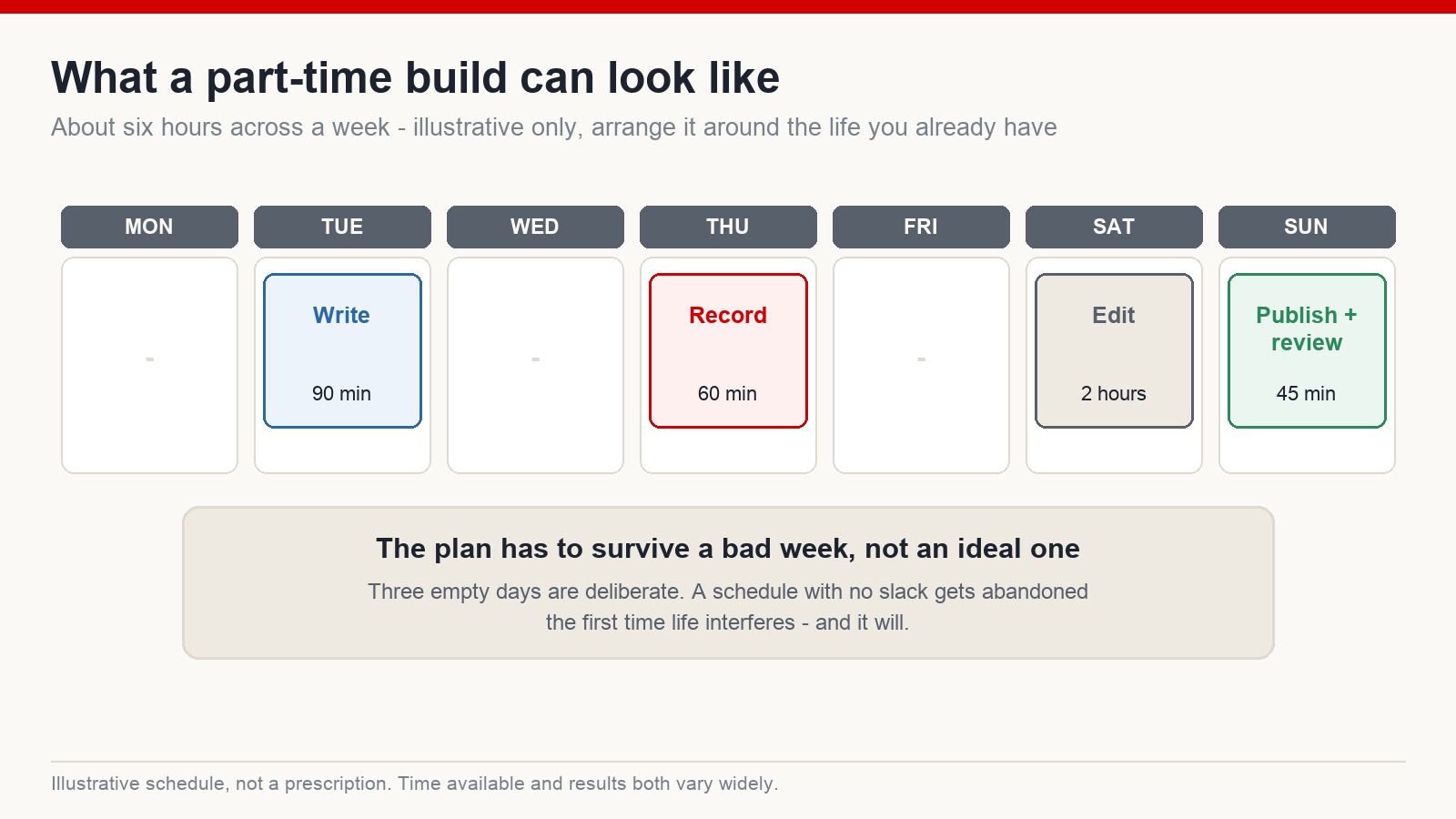 What a part-time build can look like

About six hours across a week - illustrative only, arrange it around the life you already have

| MON | TUE | WED | THU | FRI | SAT | SUN |
|---|---|---|---|---|---|---|
| - | Write 90 min | - | Record 60 min | - | Edit 2 hours | Publish + review 45 min |

The plan has to survive a bad week, not an ideal one

Three empty days are deliberate. A schedule with no slack gets abandoned the first time life interferes - and it will.

Illustrative schedule, not a prescription. Time available and results both vary widely.